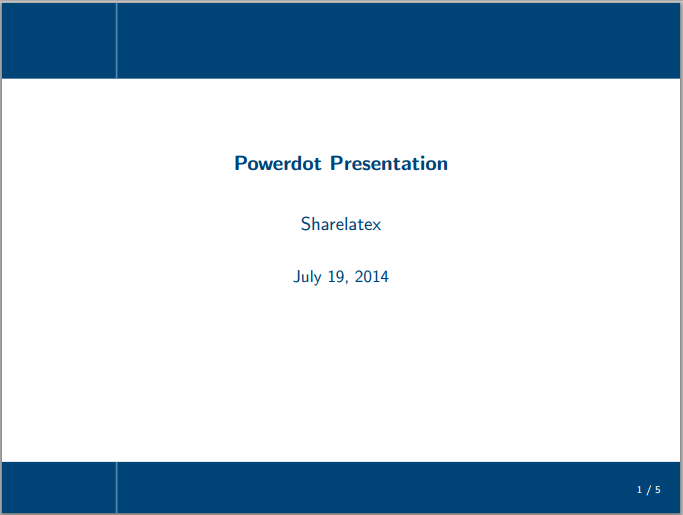 Powerdot Presentation

Sharelatex

July 19, 2014

1 / 5